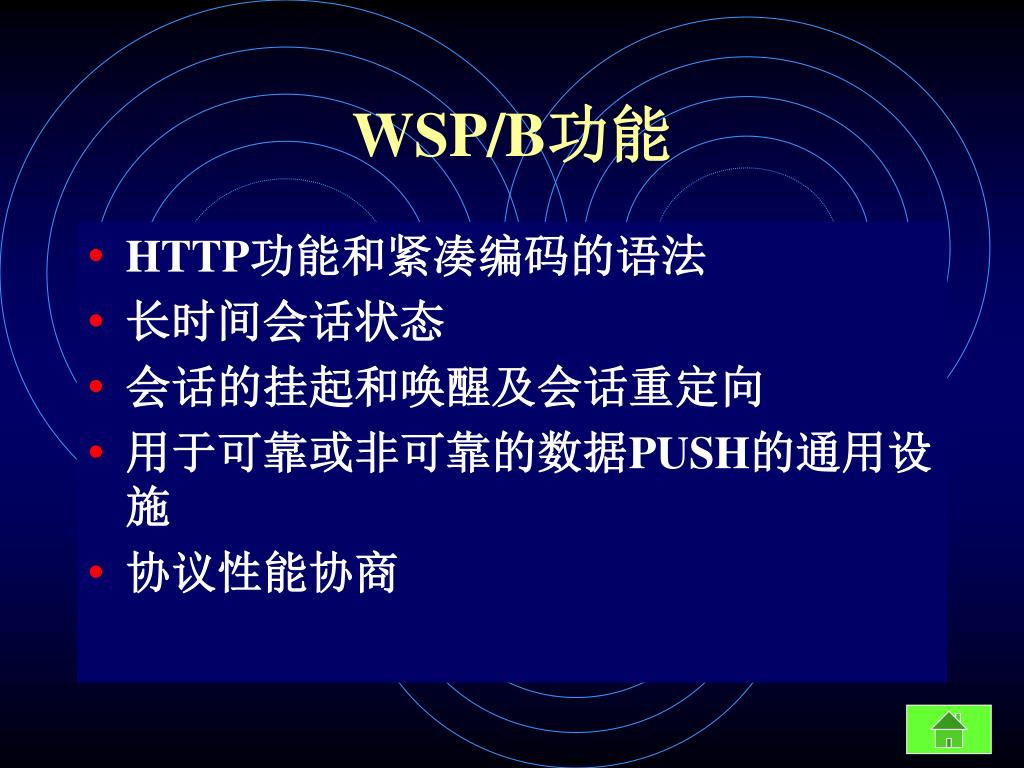 WSP/B功能

• HTTP功能和紧凑编码的语法
• 长时间会话状态
• 会话的挂起和唤醒及会话重定向
• 用于可靠或非可靠的数据PUSH的通用设施
• 协议性能协商